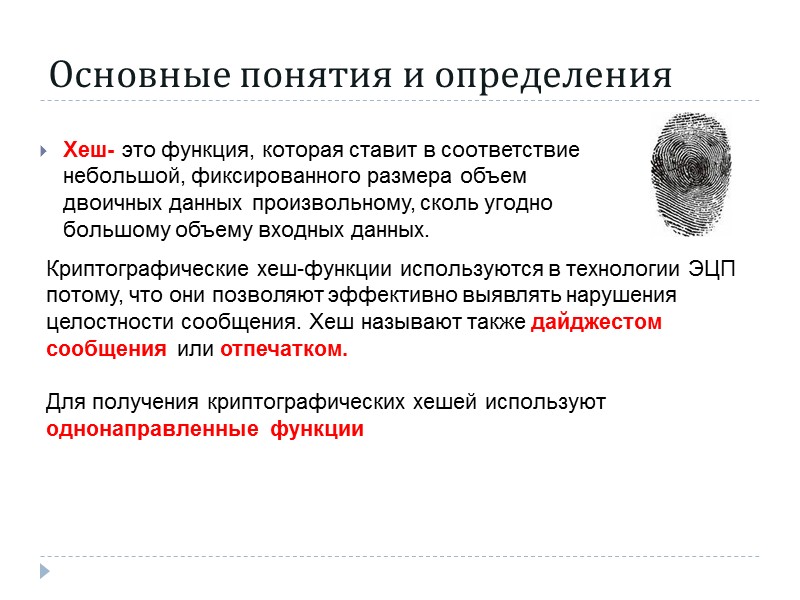 Основные понятия и определения

Хеш- это функция, которая ставит в соответствие небольшой, фиксированного размера объем двоичных данных произвольному, сколь угодно большому объему входных данных.

Криптографические хеш-функции используются в технологии ЭЦП потому, что они позволяют эффективно выявлять нарушения целостности сообщения. Хеш называют также дайджестом сообщения или отпечатком.

Для получения криптографических хешей используют однонаправленные функции